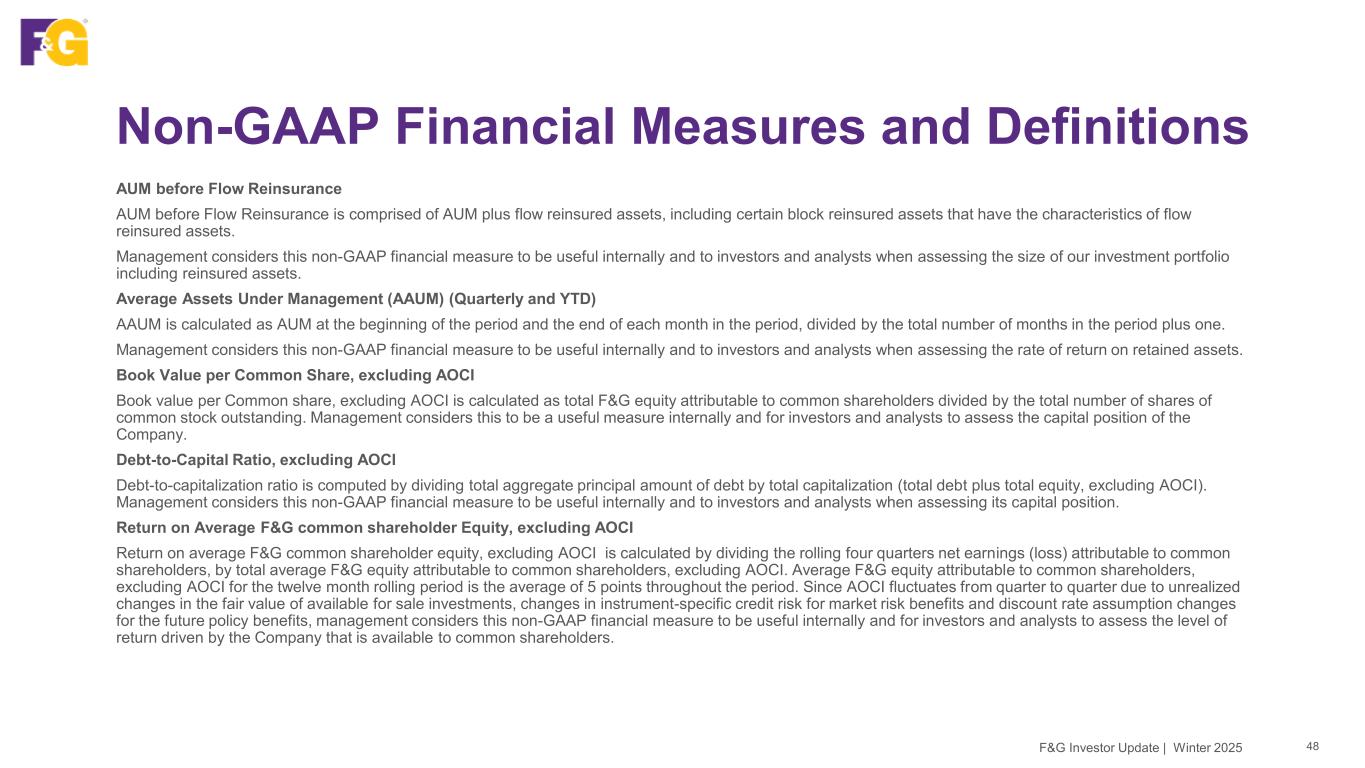 F&G

Non-GAAP Financial Measures and Definitions

AUM before Flow Reinsurance

AUM before Flow Reinsurance is comprised of AUM plus flow reinsured assets, including certain block reinsured assets that have the characteristics of flow reinsured assets.

Management considers this non-GAAP financial measure to be useful internally and to investors and analysts when assessing the size of our investment portfolio including reinsured assets.

Average Assets Under Management (AAUM) (Quarterly and YTD)

AAUM is calculated as AUM at the beginning of the period and the end of each month in the period, divided by the total number of months in the period plus one.

Management considers this non-GAAP financial measure to be useful internally and to investors and analysts when assessing the rate of return on retained assets.

Book Value per Common Share, excluding AOCI

Book value per Common share, excluding AOCI is calculated as total F&G equity attributable to common shareholders divided by the total number of shares of common stock outstanding. Management considers this to be a useful measure internally and for investors and analysts to assess the capital position of the Company.

Debt-to-Capital Ratio, excluding AOCI

Debt-to-capitalization ratio is computed by dividing total aggregate principal amount of debt by total capitalization (total debt plus total equity, excluding AOCI). Management considers this non-GAAP financial measure to be useful internally and to investors and analysts when assessing its capital position.

Return on Average F&G common shareholder Equity, excluding AOCI

Return on average F&G common shareholder equity, excluding AOCI is calculated by dividing the rolling four quarters net earnings (loss) attributable to common shareholders, by total average F&G equity attributable to common shareholders, excluding AOCI. Average F&G equity attributable to common shareholders, excluding AOCI for the twelve month rolling period is the average of 5 points throughout the period. Since AOCI fluctuates from quarter to quarter due to unrealized changes in the fair value of available for sale investments, changes in instrument-specific credit risk for market risk benefits and discount rate assumption changes for the future policy benefits, management considers this non-GAAP financial measure to be useful internally and for investors and analysts to assess the level of return driven by the Company that is available to common shareholders.

F&G Investor Update | Winter 2025 48